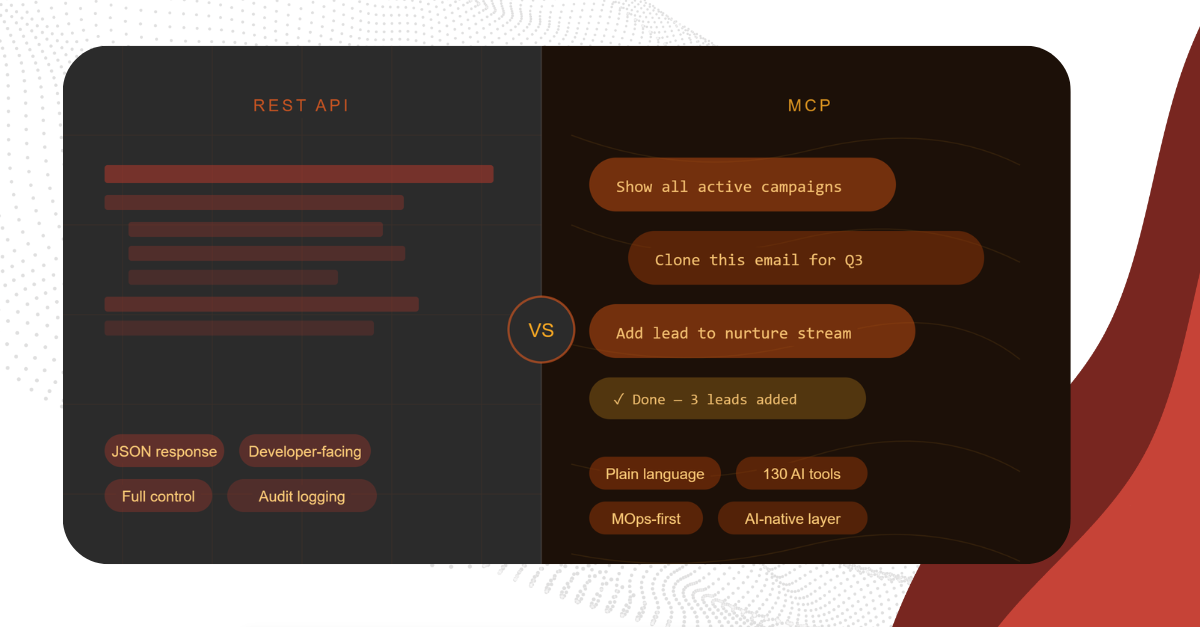 REST API

JSON response

Developer-facing

Full control

Audit logging

VS

MCP

Show all active campaigns

Clone this email for Q3

Add lead to nurture stream

✓ Done — 3 leads added

Plain language

130 AI tools

MOps-first

AI-native layer